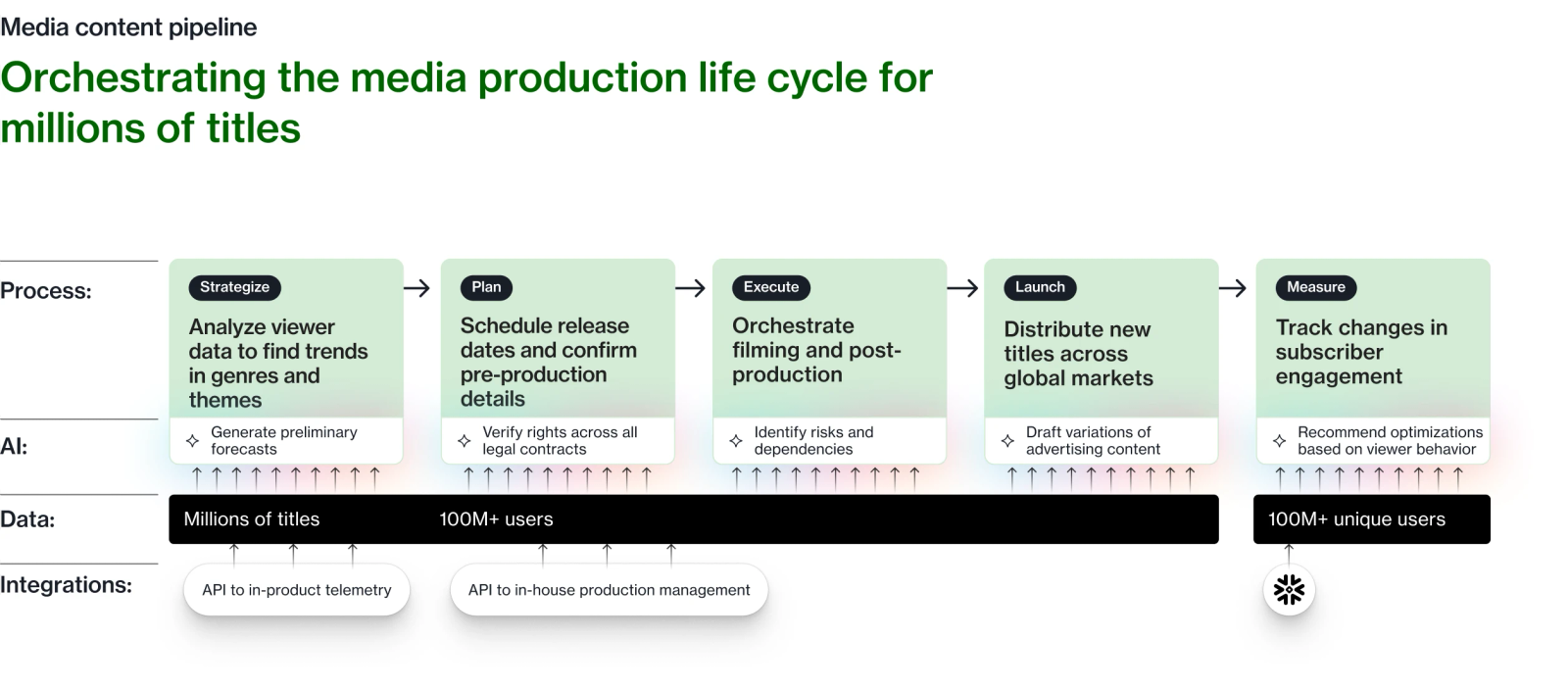 Media content pipeline

Orchestrating the media production life cycle for millions of titles

Process:

Strategize
Analyze viewer data to find trends in genres and themes

Plan
Schedule release dates and confirm pre-production details

Execute
Orchestrate filming and post-production

Launch
Distribute new titles across global markets

Measure
Track changes in subscriber engagement

AI:

Generate preliminary forecasts

Verify rights across all legal contracts

Identify risks and dependencies

Draft variations of advertising content

Recommend optimizations based on viewer behavior

Data:

Millions of titles

100M+ users

100M+ unique users

Integrations:

API to in-product telemetry

API to in-house production management